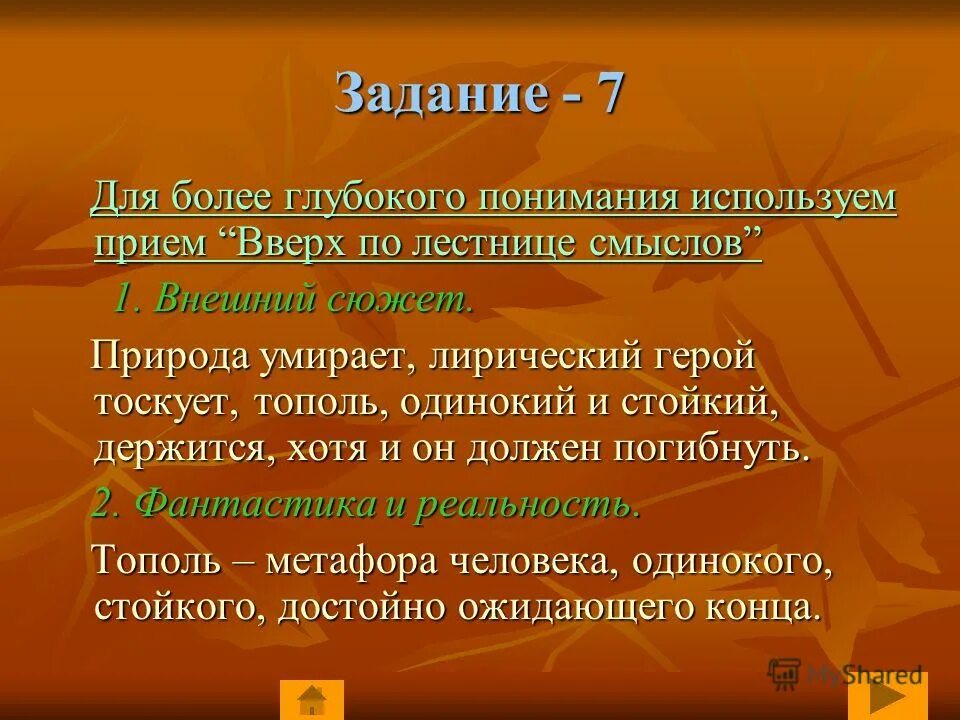 Задание - 7

Для более глубокого понимания используем прием “Вверх по лестнице смыслов”

1. Внешний сюжет.

Природа умирает, лирический герой тоскует, тополь, одинокий и стойкий, держится, хотя и он должен погибнуть.

2. Фантастика и реальность.

Тополь – метафора человека, одинокого, стойкого, достойно ожидающего конца.

MyShared